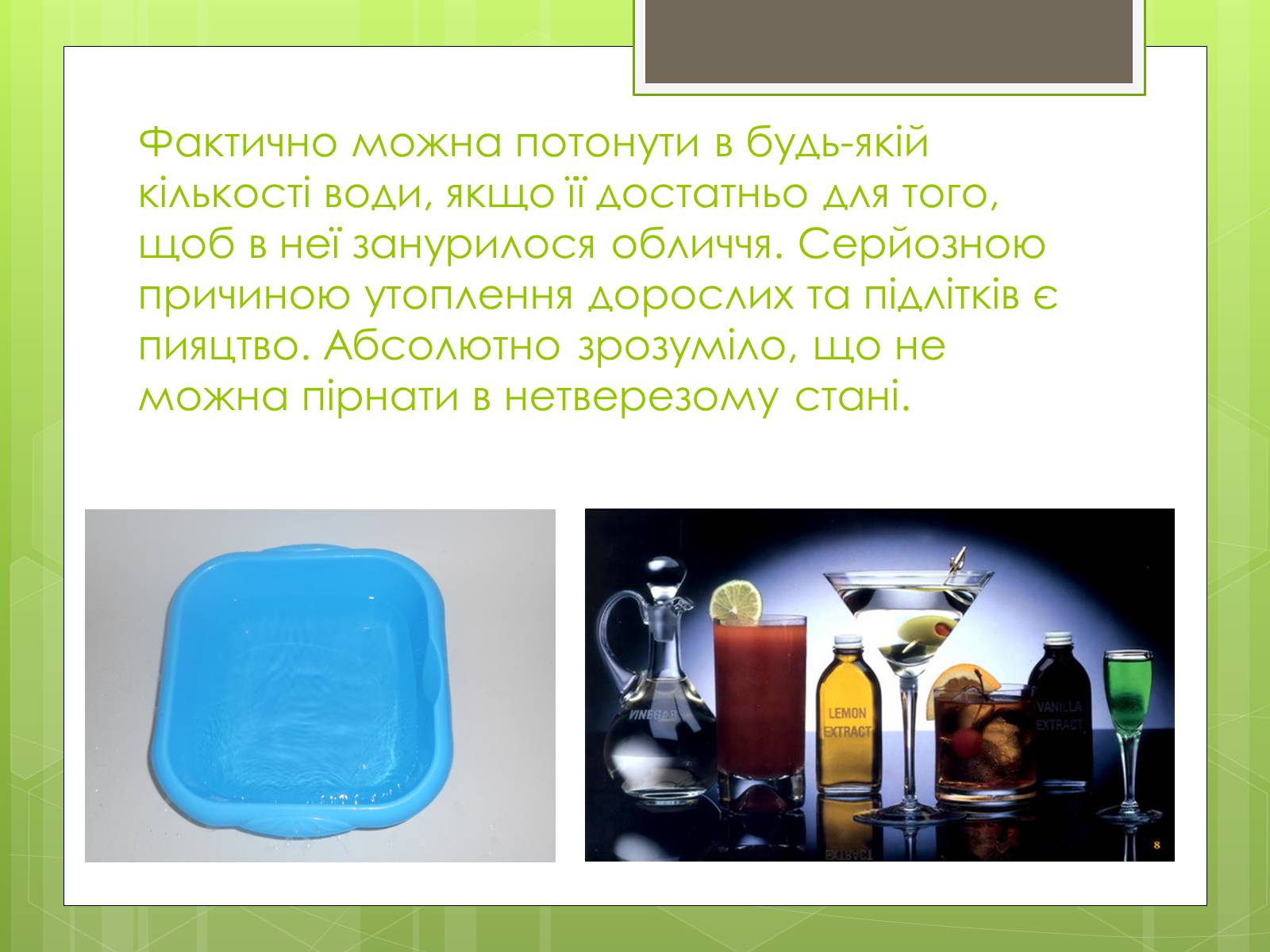 Фактично можна потонути в будь-якій кількості води, якщо її достатньо для того, щоб в неї занурилося обличчя. Серйозною причиною утоплення дорослих та підлітків є пияцтво. Абсолютно зрозуміло, що не можна пірнати в нетверезому стані.

VINEGAR

LEMON EXTRACT

VANILLA EXTRACT

8